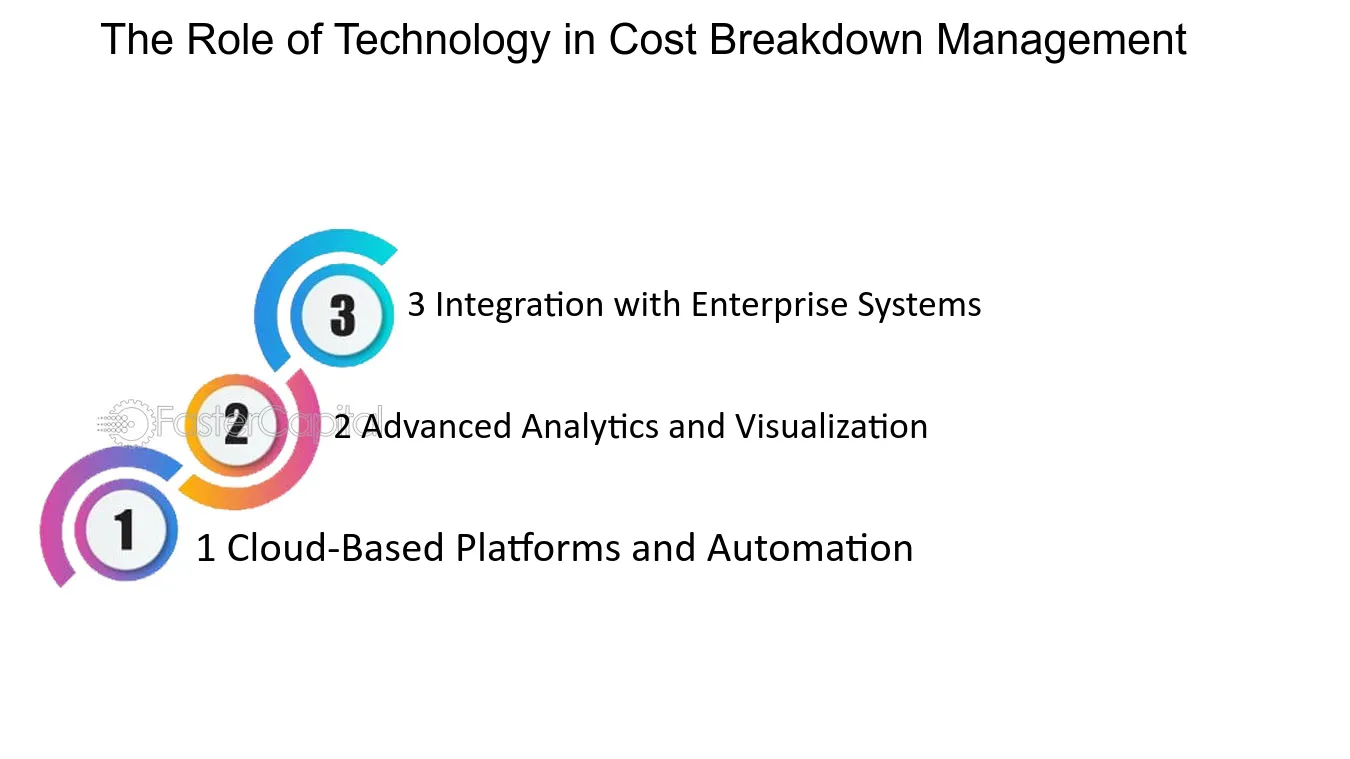 The Role of Technology in Cost Breakdown Management

3

3 Integration with Enterprise Systems

2

2 Advanced Analytics and Visualization

1

1 Cloud-Based Platforms and Automation

FasterCapital